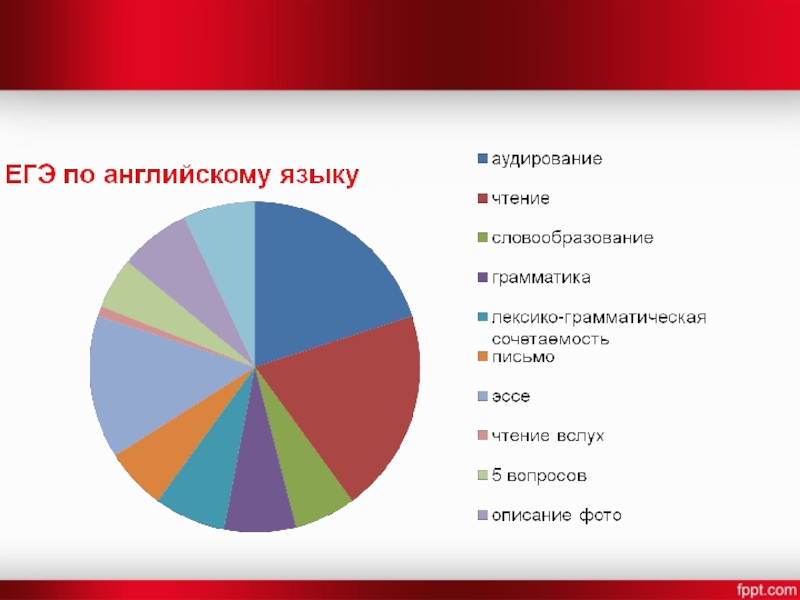 ЕГЭ по английскому языку

аудирование
чтение
словообразование
грамматика
лексико-грамматическая сочетаемость
письмо
эссе
чтение вслух
5 вопросов
описание фото

fppt.com